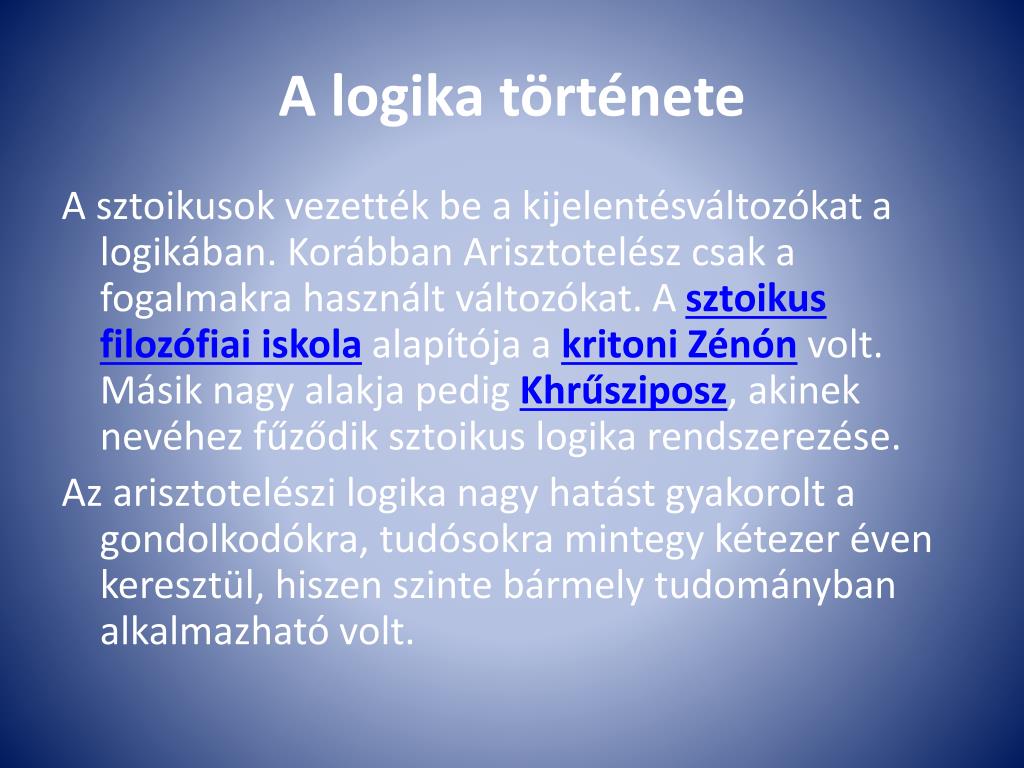 A logika története

A sztoikusok vezették be a kijelentésváltozókat a logikában. Korábban Arisztotelész csak a fogalmakra használt változókat. A sztoikus filozófiai iskola alapítója a kritoni Zénón volt. Másik nagy alakja pedig Khrűsziposz, akinek nevéhez fűződik sztoikus logika rendszerezése.

Az arisztotelészi logika nagy hatást gyakorolt a gondolkodókra, tudósokra mintegy kétezer éven keresztül, hiszen szinte bármely tudományban alkalmazható volt.